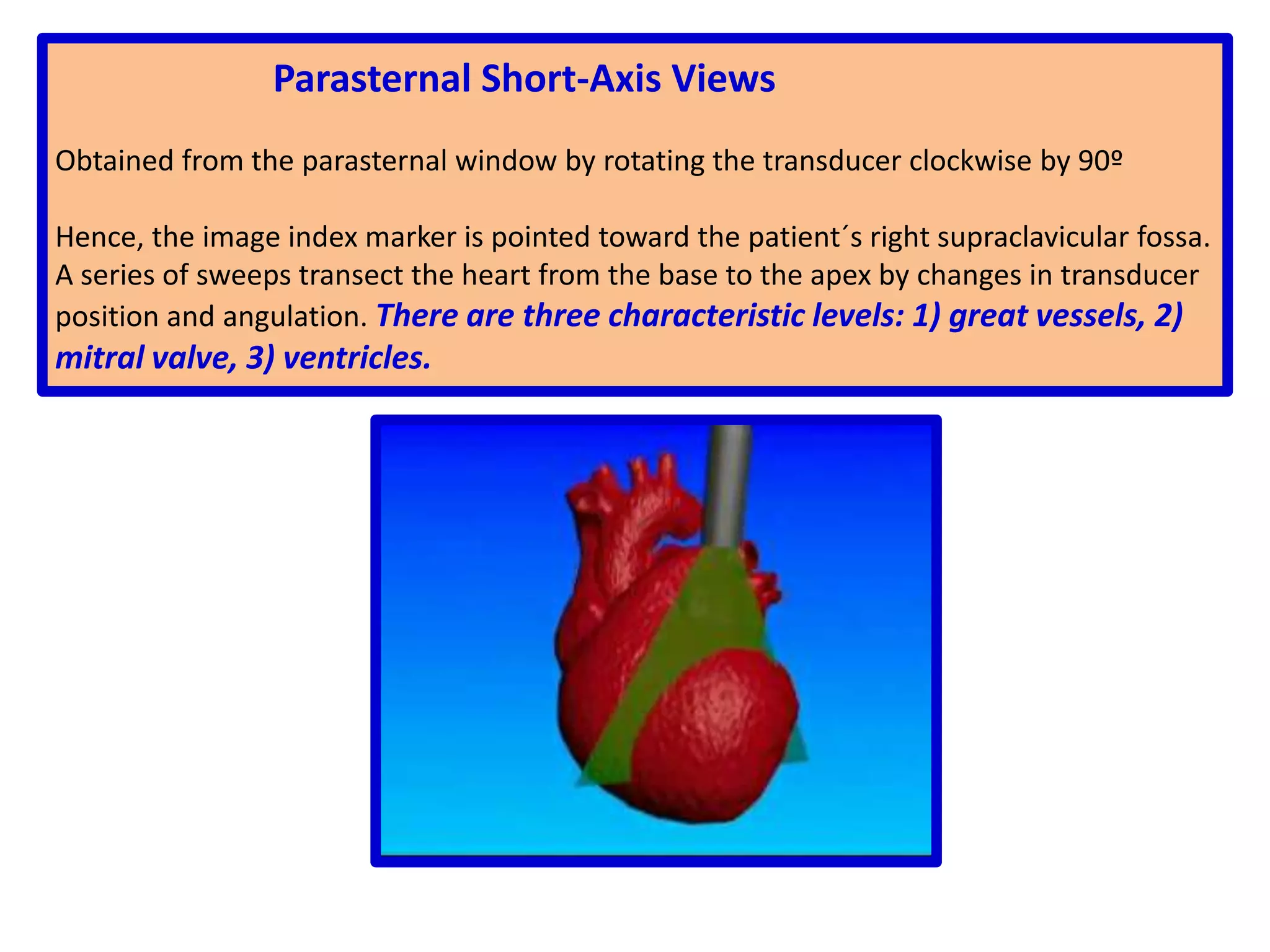 Parasternal Short-Axis Views

Obtained from the parasternal window by rotating the transducer clockwise by 90º

Hence, the image index marker is pointed toward the patient´s right supraclavicular fossa. A series of sweeps transect the heart from the base to the apex by changes in transducer position and angulation. There are three characteristic levels: 1) great vessels, 2) mitral valve, 3) ventricles.